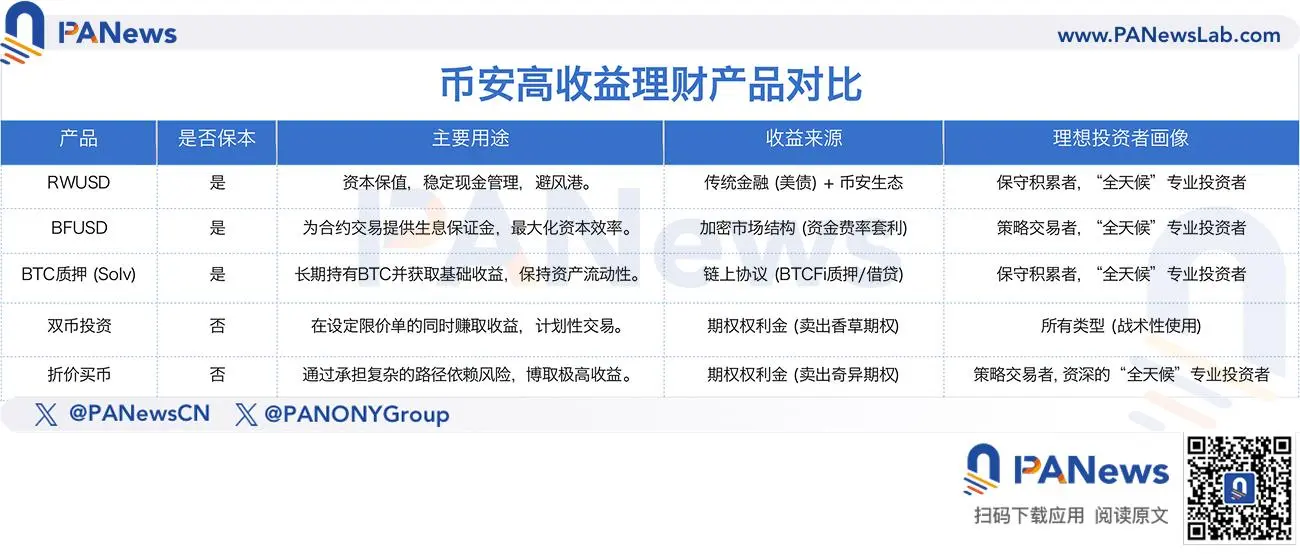 PANews

www.PANewsLab.com

币安高收益理财产品对比

| 产品 | 是否保本 | 主要用途 | 收益来源 | 理想投资者画像 |
|---|---|---|---|---|
| RWUSD | 是 | 资本保值，稳定现金管理，避风港。 | 传统金融 (美债) + 币安生态 | 保守积累者，“全天候”专业投资者 |
| BFUSD | 是 | 为合约交易提供生息保证金，最大化资本效率。 | 加密市场结构 (资金费率套利) | 策略交易者，“全天候”专业投资者 |
| BTC质押 (Solv) | 是 | 长期持有BTC并获取基础收益，保持资产流动性。 | 链上协议 (BTCFi质押/借贷) | 保守积累者，“全天候”专业投资者 |
| 双币投资 | 否 | 在设定限价单的同时赚取收益，计划性交易。 | 期权权利金 (卖出香草期权) | 所有类型 (战术性使用) |
| 折价买币 | 否 | 通过承担复杂的路径依赖风险，博取极高收益。 | 期权权利金 (卖出奇异期权) | 策略交易者, 资深的“全天候”专业投资者 |

@PANewsCN @PANONYGroup

PANews

扫码下载应用 阅读原文